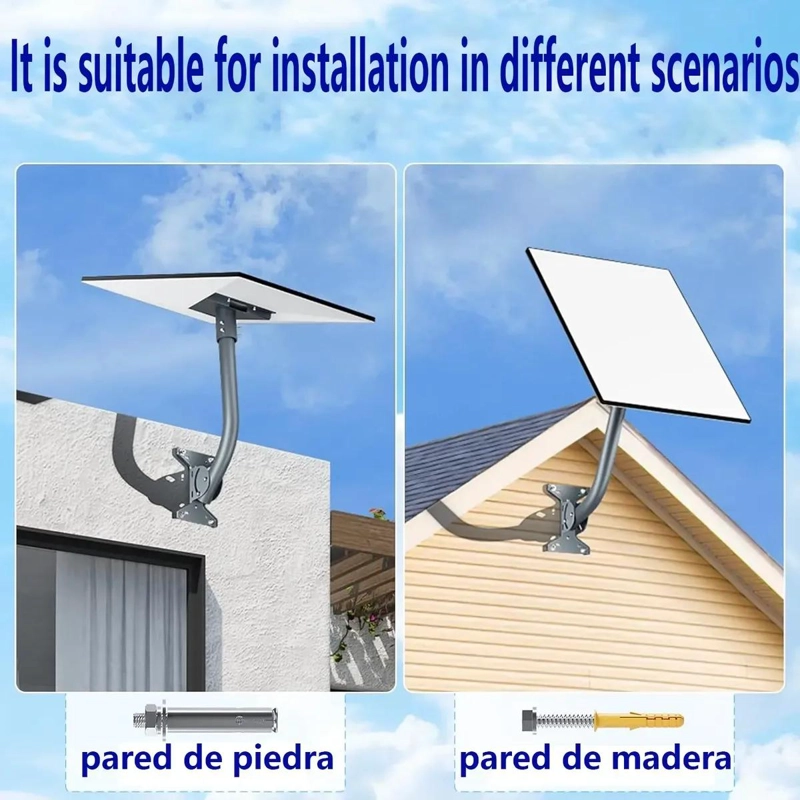 It is suitable for installation in different scenarios

pared de piedra

pared de madera